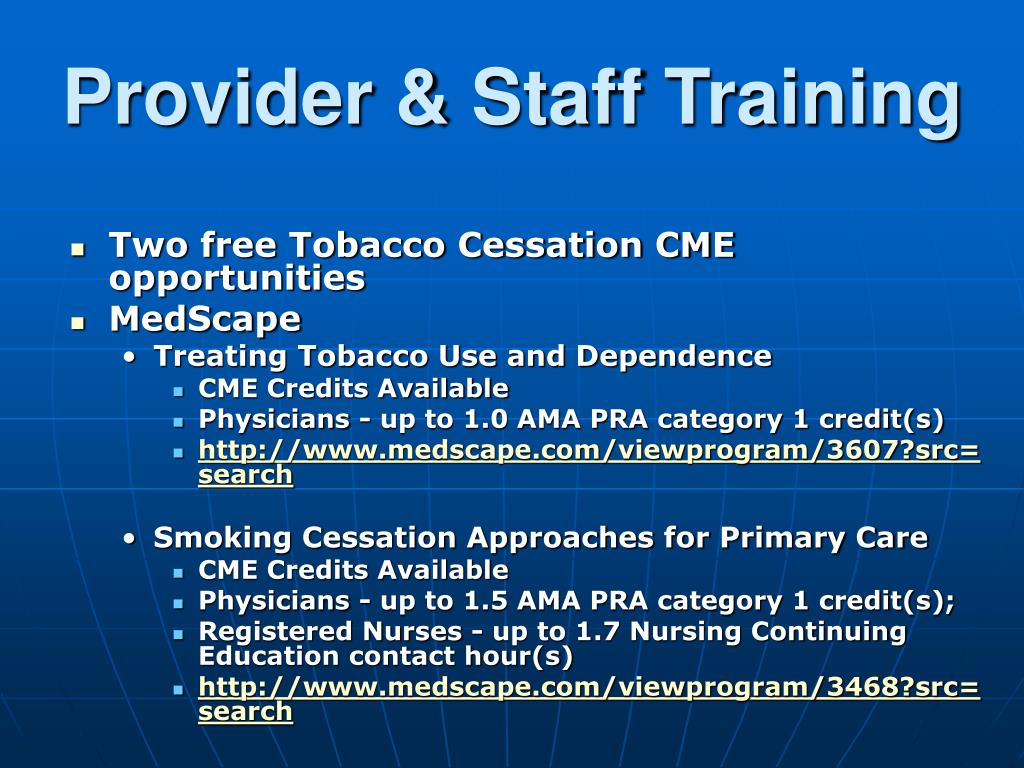 Provider & Staff Training

- Two free Tobacco Cessation CME opportunities
- MedScape
  - Treating Tobacco Use and Dependence
    - CME Credits Available
    - Physicians - up to 1.0 AMA PRA category 1 credit(s)
    - http://www.medscape.com/viewprogram/3607?src=search

  - Smoking Cessation Approaches for Primary Care
    - CME Credits Available
    - Physicians - up to 1.5 AMA PRA category 1 credit(s);
    - Registered Nurses - up to 1.7 Nursing Continuing Education contact hour(s)
    - http://www.medscape.com/viewprogram/3468?src=search